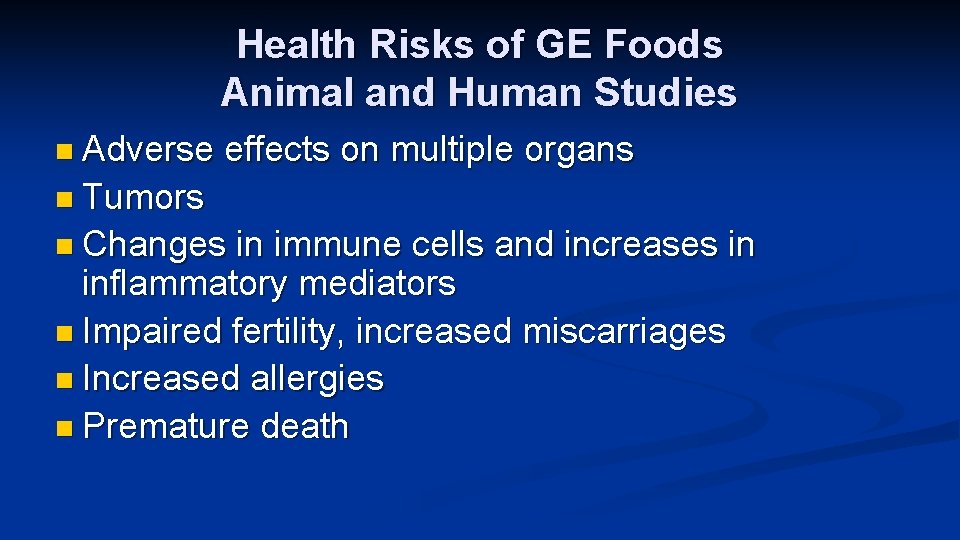 Health Risks of GE Foods
Animal and Human Studies

- Adverse effects on multiple organs
- Tumors
- Changes in immune cells and increases in inflammatory mediators
- Impaired fertility, increased miscarriages
- Increased allergies
- Premature death